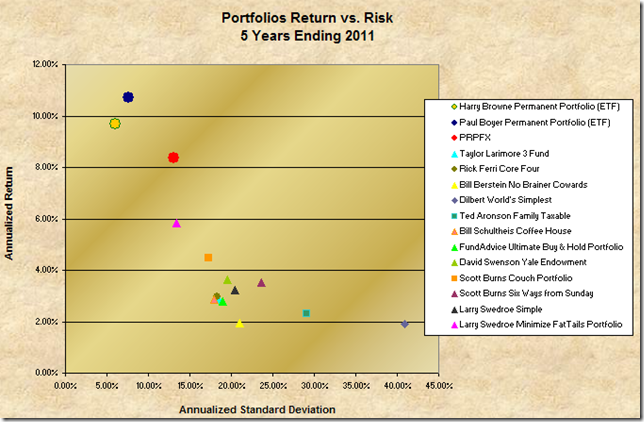 Portfolios Return vs. Risk
5 Years Ending 2011

Annualized Return

12.00%
10.00%
8.00%
6.00%
4.00%
2.00%
0.00%

0.00% 5.00% 10.00% 15.00% 20.00% 25.00% 30.00% 35.00% 40.00% 45.00%

Annualized Standard Deviation

Harry Browne Permanent Portfolio (ETF)
Paul Boyer Permanent Portfolio (ETF)
PRPFX
Taylor Larimore 3 Fund
Rick Ferri Core Four
Bill Berstein No Brainer Cowards
Dilbert World's Simplest
Ted Aronson Family Taxable
Bill Schultheis Coffee House
FundAdvice Ultimate Buy & Hold Portfolio
David Swenson Yale Endowment
Scott Burns Couch Portfolio
Scott Burns Six Ways from Sunday
Larry Swedroe Simple
Larry Swedroe Minimize FatTails Portfolio